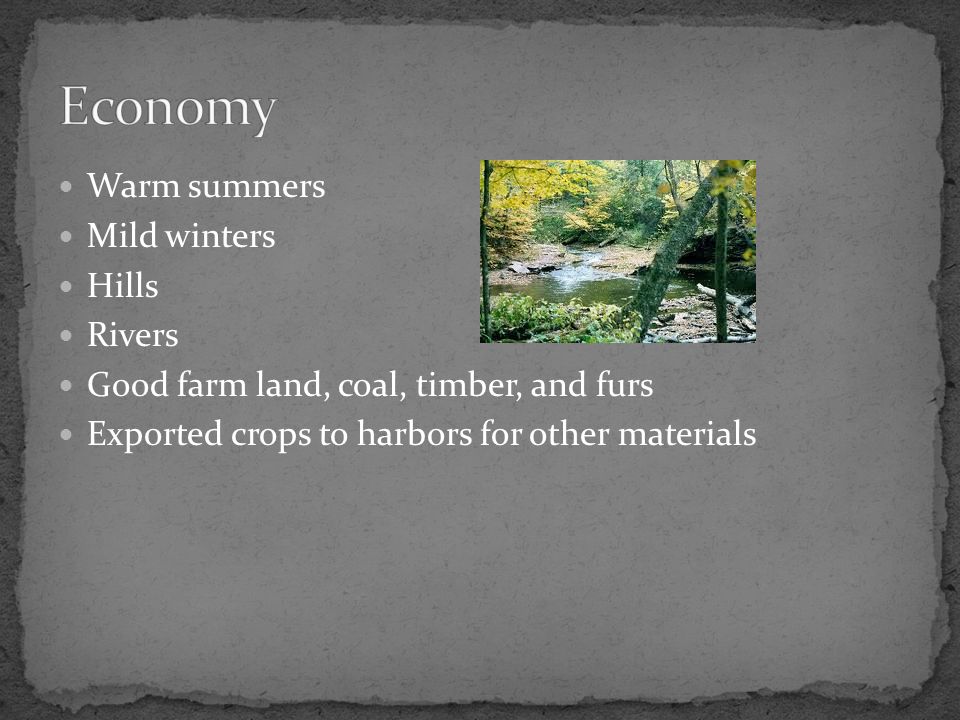 Economy

- Warm summers
- Mild winters
- Hills
- Rivers
- Good farm land, coal, timber, and furs
- Exported crops to harbors for other materials